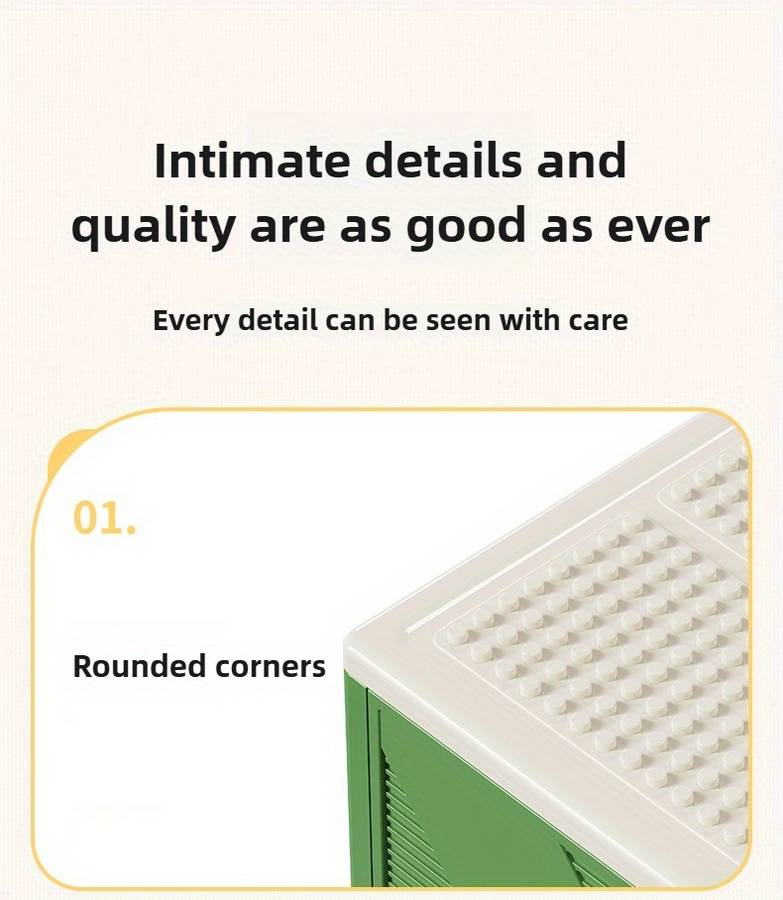 Intimate details and quality are as good as ever

Every detail can be seen with care

01.

Rounded corners